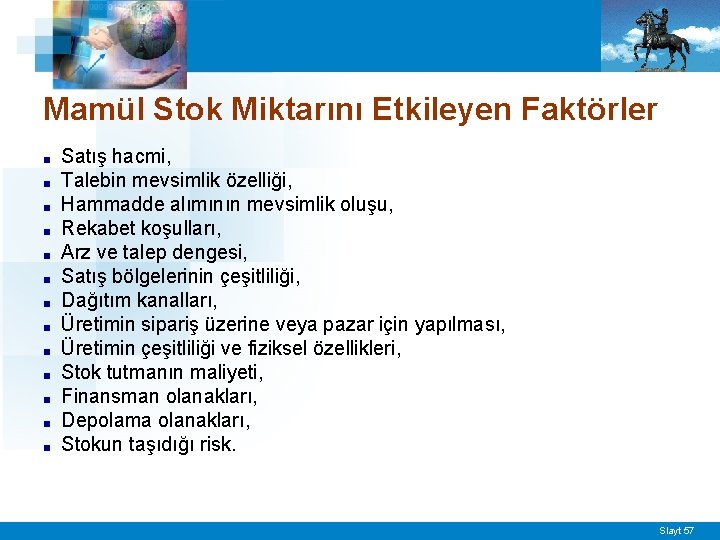 Mamül Stok Miktarını Etkileyen Faktörler

- Satış hacmi,
- Talebin mevsimlik özelliği,
- Hammadde alımının mevsimlik oluşu,
- Rekabet koşulları,
- Arz ve talep dengesi,
- Satış bölgelerinin çeşitliliği,
- Dağıtım kanalları,
- Üretimin sipariş üzerine veya pazar için yapılması,
- Üretimin çeşitliliği ve fiziksel özellikleri,
- Stok tutmanın maliyeti,
- Finansman olanakları,
- Depolama olanakları,
- Stokun taşıdığı risk.

Slayt 57